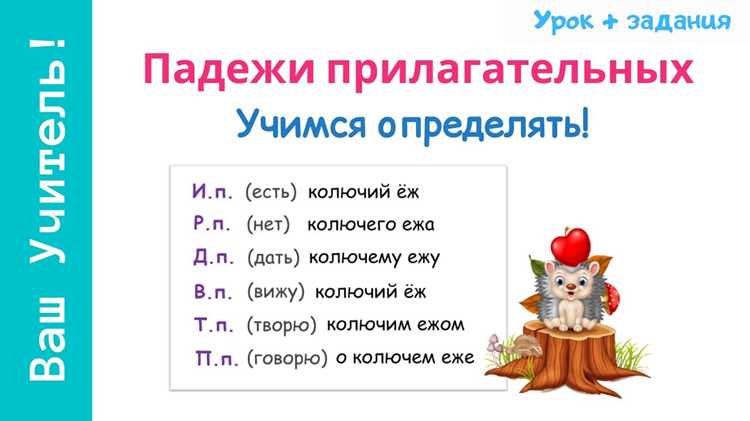 Ваш Учитель!

Урок + задания

Падежи прилагательных

Учимся определять!

И.п. (есть) колючий ёж
Р.п. (нет) колючего ежа
Д.п. (дать) колючему ежу
В.п. (вижу) колючий ёж
Т.п. (творю) колючим ежом
П.п. (говорю) о колючем еже